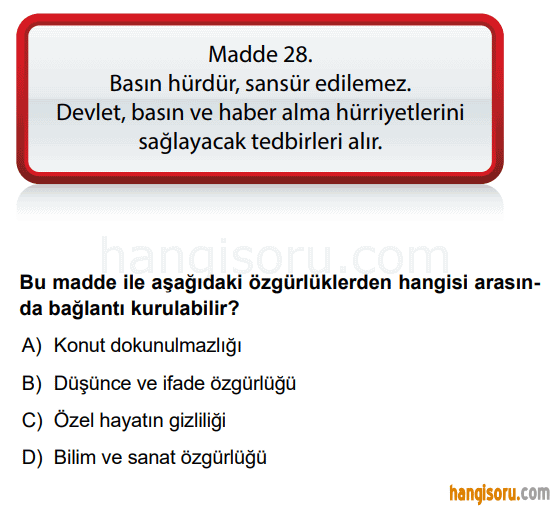 Madde 28.
Basın hürdür, sansür edilemez.
Devlet, basın ve haber alma hürriyetlerini sağlayacak tedbirleri alır.

hangisoru.com

Bu madde ile aşağıdaki özgürlüklerden hangisi arasında bağlantı kurulabilir?

A) Konut dokunulmazlığı

B) Düşünce ve ifade özgürlüğü

C) Özel hayatın gizliliği

D) Bilim ve sanat özgürlüğü

hangisoru.com